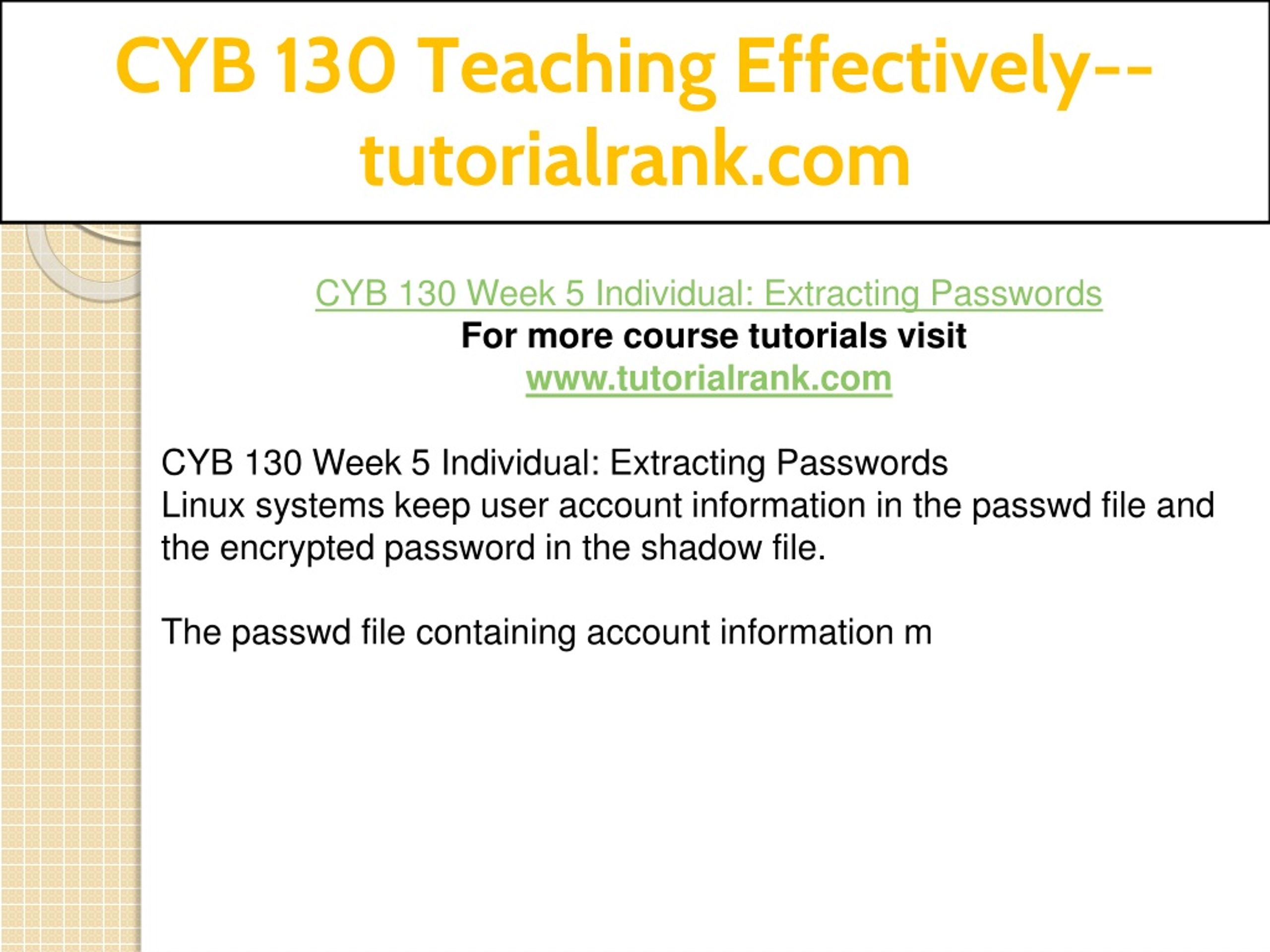 CYB 130 Teaching Effectively--tutorialrank.com

CYB 130 Week 5 Individual: Extracting Passwords
For more course tutorials visit
www.tutorialrank.com

CYB 130 Week 5 Individual: Extracting Passwords
Linux systems keep user account information in the passwd file and the encrypted password in the shadow file.

The passwd file containing account information m